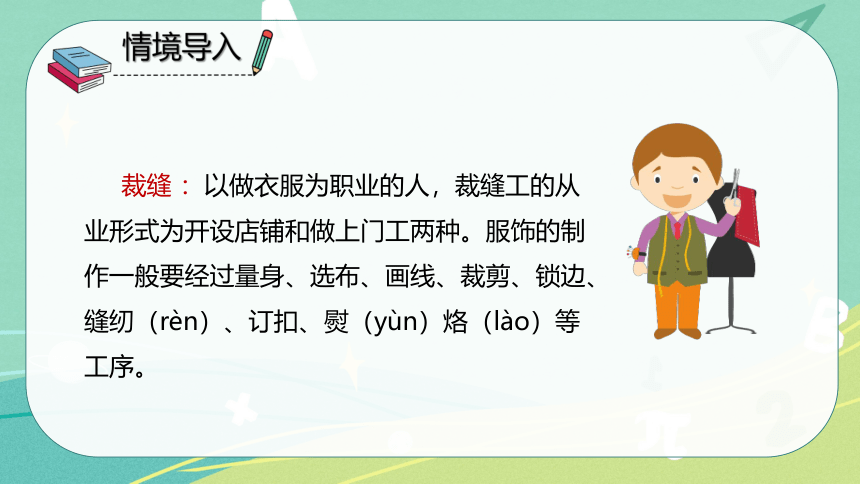 情境导入

裁缝：以做衣服为职业的人，裁缝工的从业形式为开设店铺和做上门工两种。服饰的制作一般要经过量身、选布、画线、裁剪、锁边、缝纫（rèn）、订扣、熨（yùn）烙（lào）等工序。